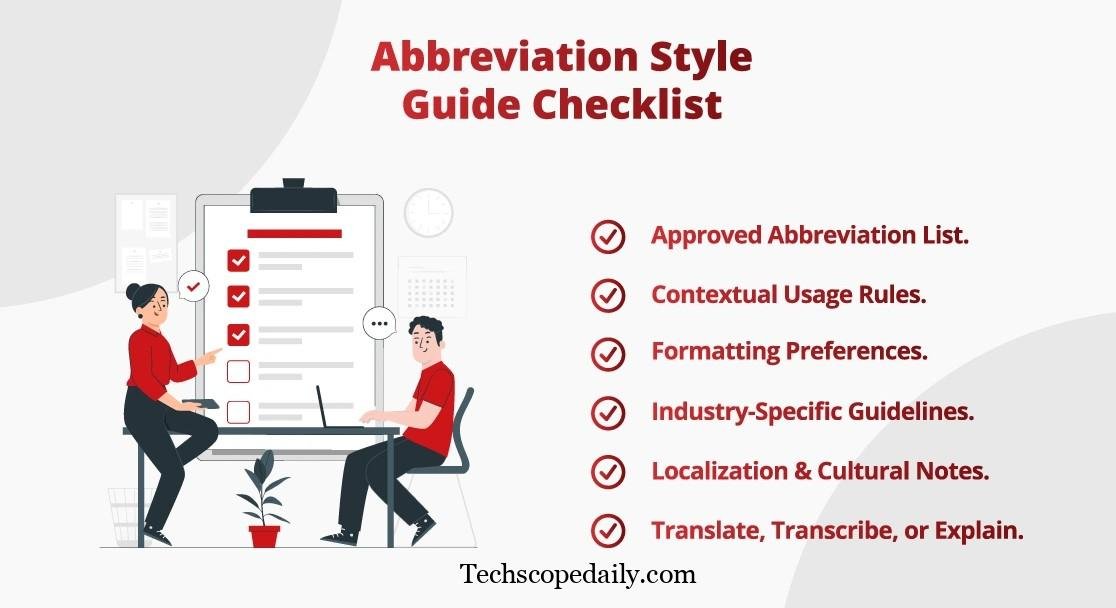 Abbreviation Style Guide Checklist

Approved Abbreviation List.

Contextual Usage Rules.

Formatting Preferences.

Industry-Specific Guidelines.

Localization & Cultural Notes.

Translate, Transcribe, or Explain.

Techscopedaily.com